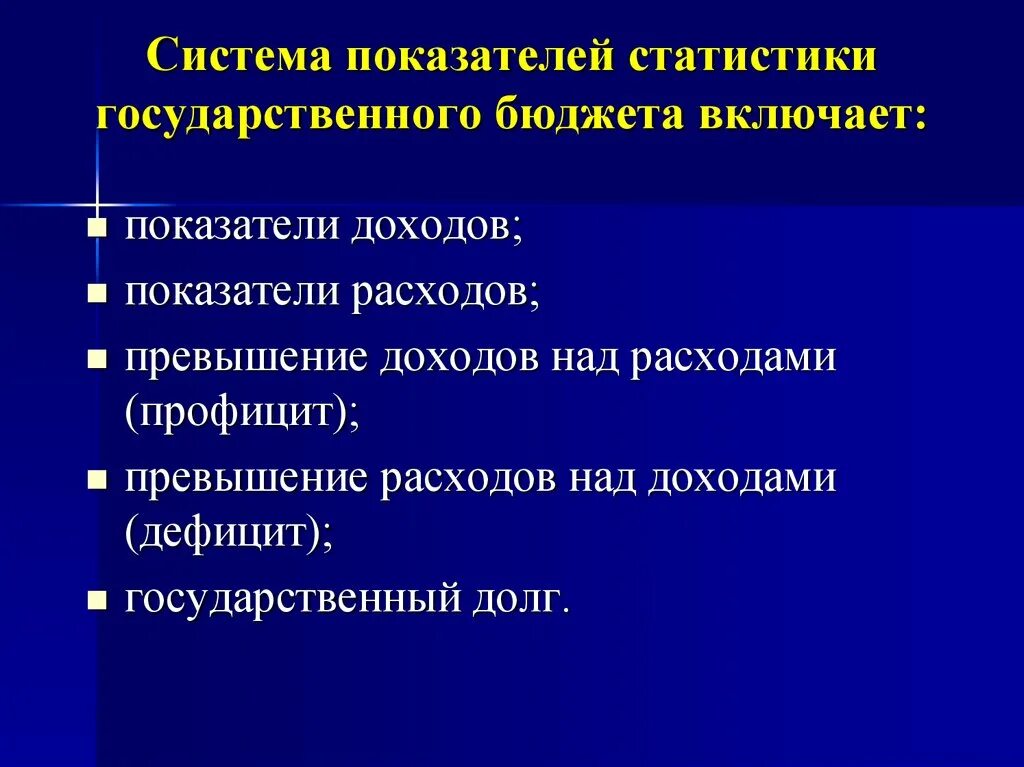 Система показателей статистики государственного бюджета включает:

- показатели доходов;
- показатели расходов;
- превышение доходов над расходами (профицит);
- превышение расходов над доходами (дефицит);
- государственный долг.